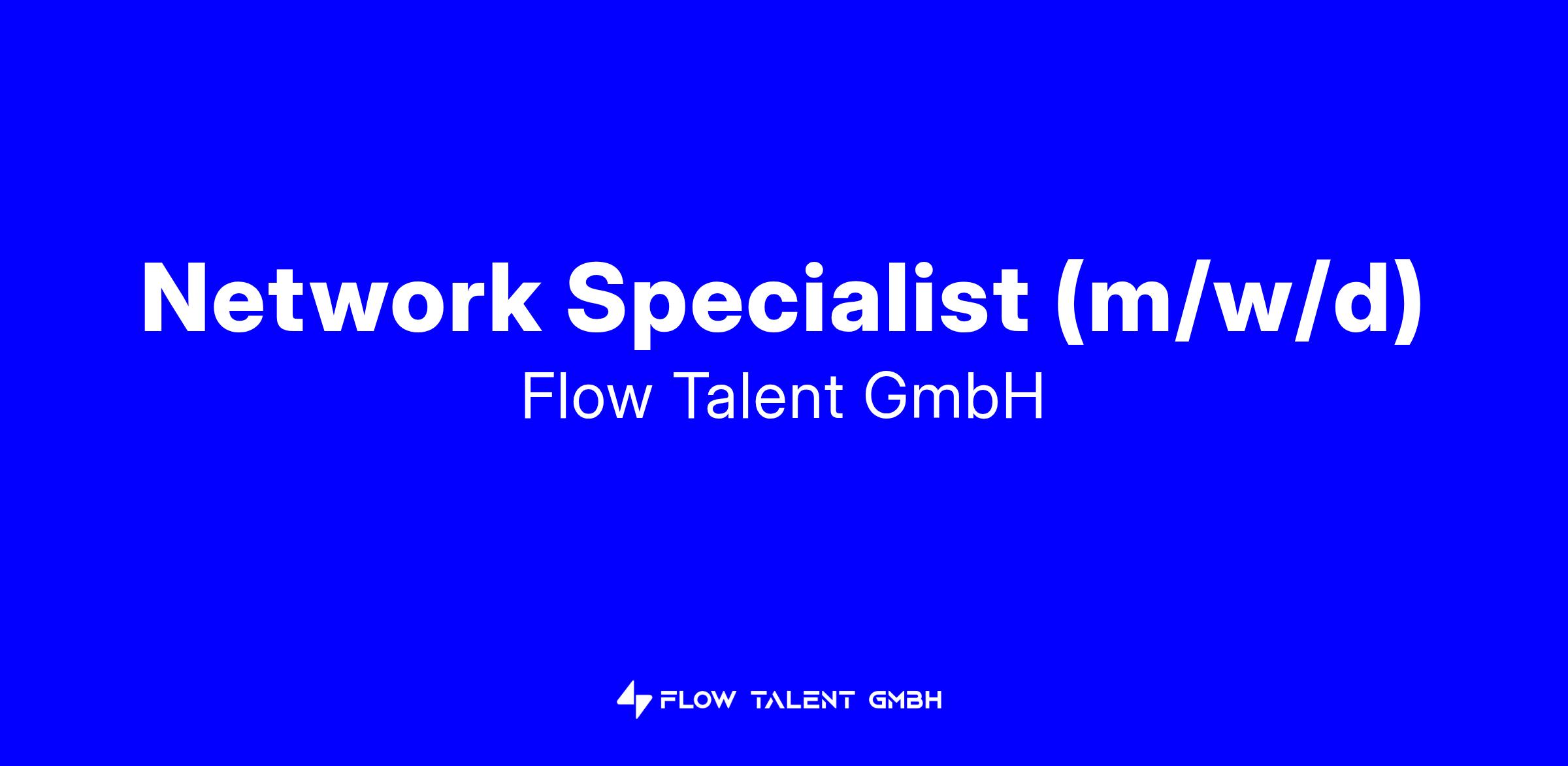 Network Specialist (m/w/d)
Flow Talent GmbH

FLOW TALENT GMBH